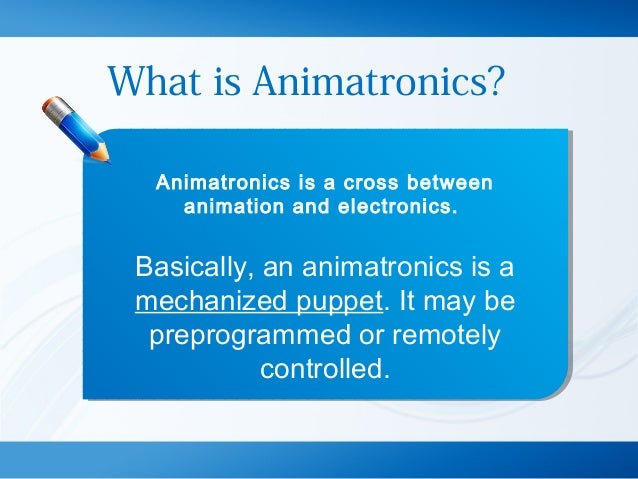 What is Animatronics?

Animatronics is a cross between animation and electronics.

Basically, an animatronics is a mechanized puppet. It may be preprogrammed or remotely controlled.